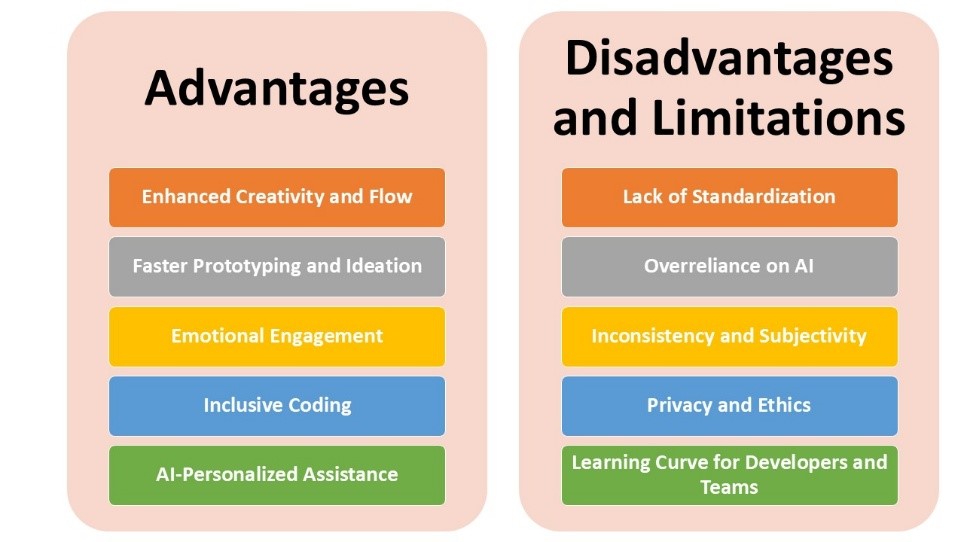 Advantages

Enhanced Creativity and Flow

Faster Prototyping and Ideation

Emotional Engagement

Inclusive Coding

AI-Personalized Assistance

Disadvantages and Limitations

Lack of Standardization

Overreliance on AI

Inconsistency and Subjectivity

Privacy and Ethics

Learning Curve for Developers and Teams